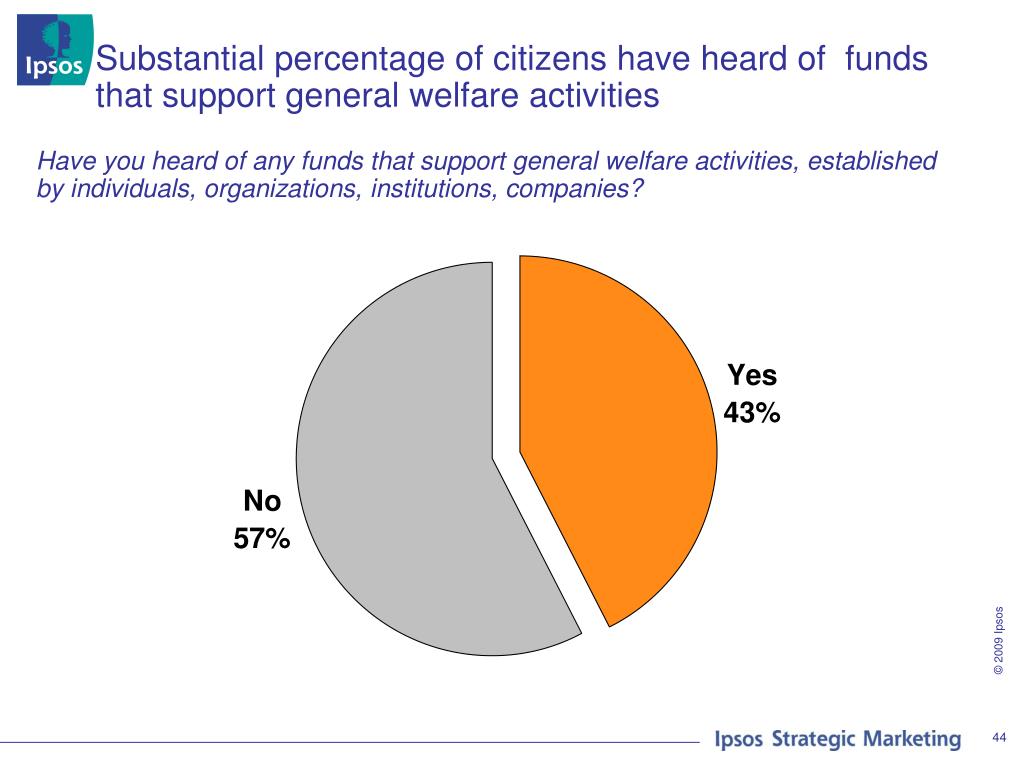 Ipsos

Substantial percentage of citizens have heard of funds that support general welfare activities

Have you heard of any funds that support general welfare activities, established by individuals, organizations, institutions, companies?

Yes
43%

No
57%

© 2009 Ipsos

Ipsos Strategic Marketing

44